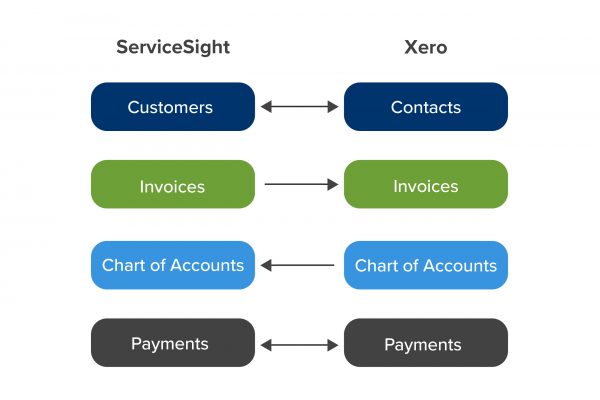 ServiceSight

Customers

Invoices

Chart of Accounts

Payments

Xero

Contacts

Invoices

Chart of Accounts

Payments